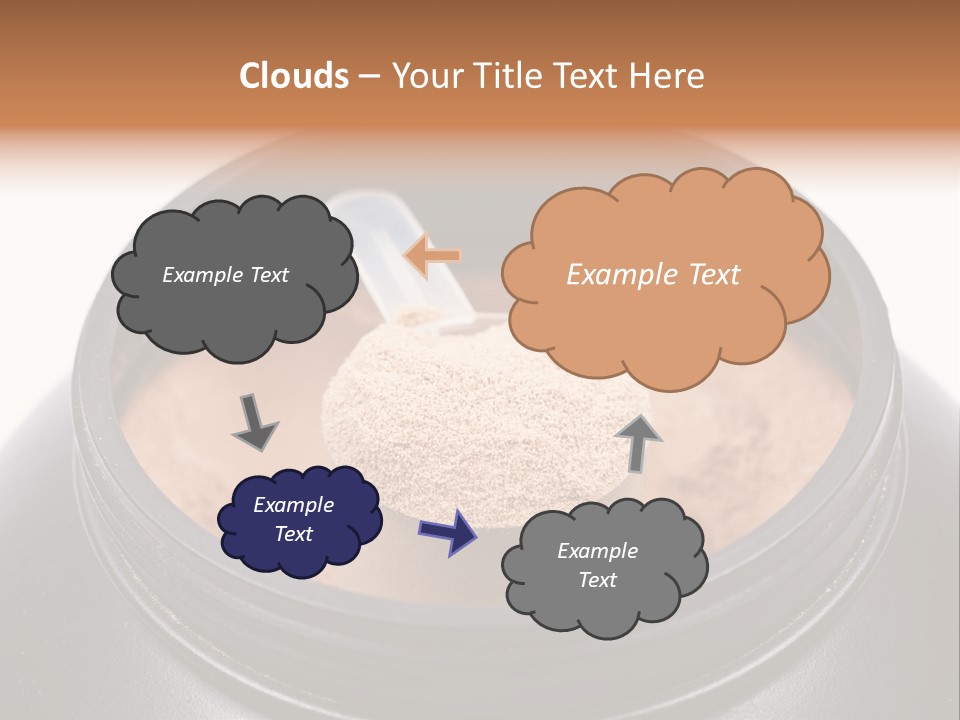 Clouds – Your Title Text Here

Example Text

Example Text

Example Text

Example Text